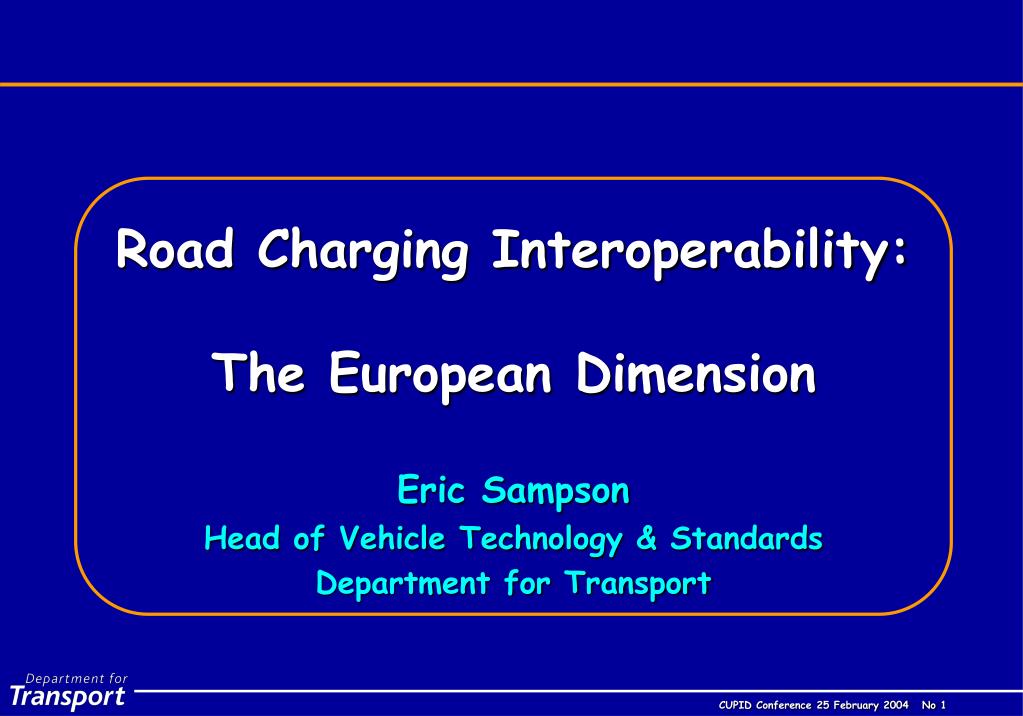 Road Charging Interoperability:

The European Dimension

Eric Sampson
Head of Vehicle Technology & Standards
Department for Transport

Department for
Transport

CUPID Conference 25 February 2004 No 1